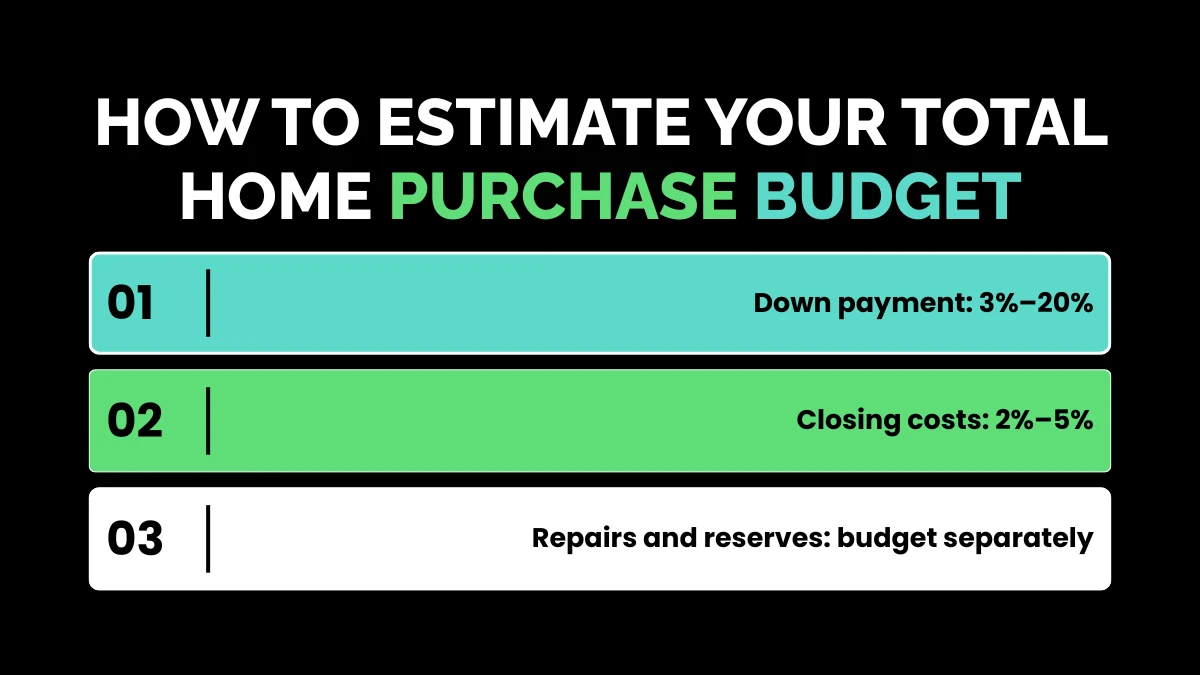 HOW TO ESTIMATE YOUR TOTAL HOME PURCHASE BUDGET

01 Down payment: 3%–20%

02 Closing costs: 2%–5%

03 Repairs and reserves: budget separately